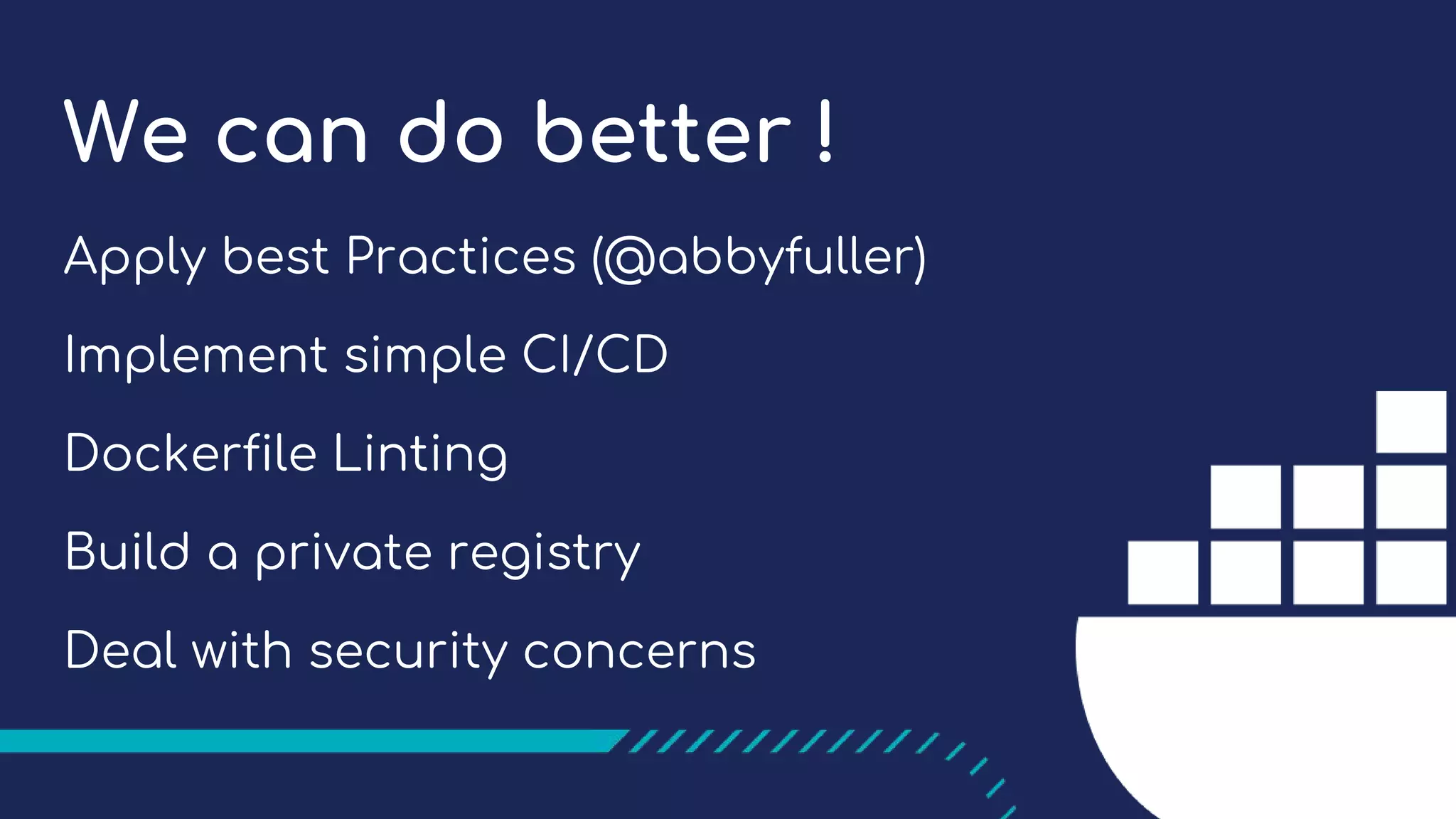 We can do better !

Apply best Practices (@abbyfuller)

Implement simple CI/CD

Dockerfile Linting

Build a private registry

Deal with security concerns